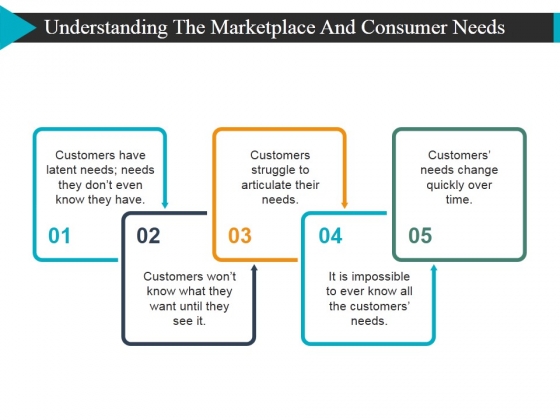 Understanding The Marketplace And Consumer Needs

Customers have latent needs; needs they don't even know they have.

01

02

Customers won't know what they want until they see it.

Customers struggle to articulate their needs.

03

04

It is impossible to ever know all the customers' needs.

Customers' needs change quickly over time.

05